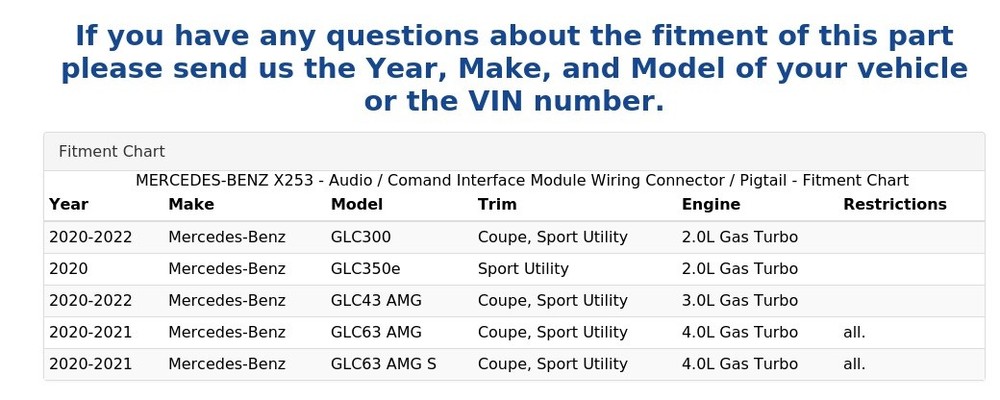 If you have any questions about the fitment of this part please send us the Year, Make, and Model of your vehicle or the VIN number.

Fitment Chart

MERCEDES-BENZ X253 - Audio / Comand Interface Module Wiring Connector / Pigtail - Fitment Chart

| Year | Make | Model | Trim | Engine | Restrictions |
|---|---|---|---|---|---|
| 2020-2022 | Mercedes-Benz | GLC300 | Coupe, Sport Utility | 2.0L Gas Turbo | |
| 2020 | Mercedes-Benz | GLC350e | Sport Utility | 2.0L Gas Turbo | |
| 2020-2022 | Mercedes-Benz | GLC43 AMG | Coupe, Sport Utility | 3.0L Gas Turbo | |
| 2020-2021 | Mercedes-Benz | GLC63 AMG | Coupe, Sport Utility | 4.0L Gas Turbo | all. |
| 2020-2021 | Mercedes-Benz | GLC63 AMG S | Coupe, Sport Utility | 4.0L Gas Turbo | all. |